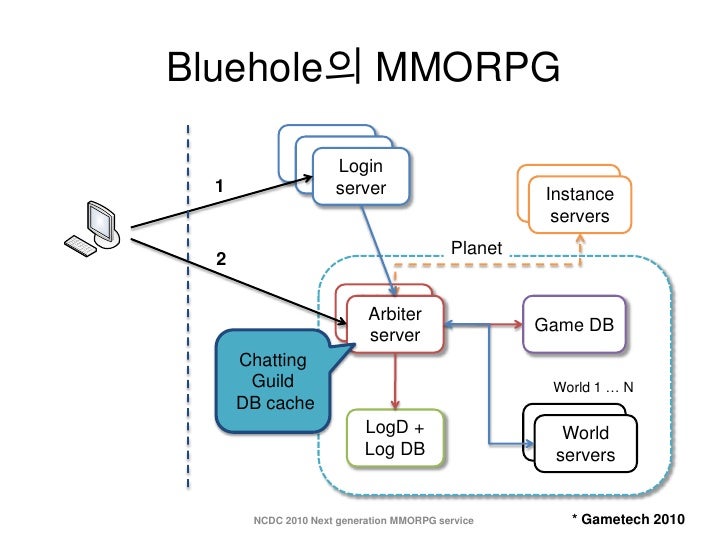 Bluehole의 MMORPG

1

2

Login server

Instance servers

Planet

Arbiter server

Game DB

Chatting Guild DB cache

World 1 … N

LogD + Log DB

World servers

NCDC 2010 Next generation MMORPG service

* Gametech 2010